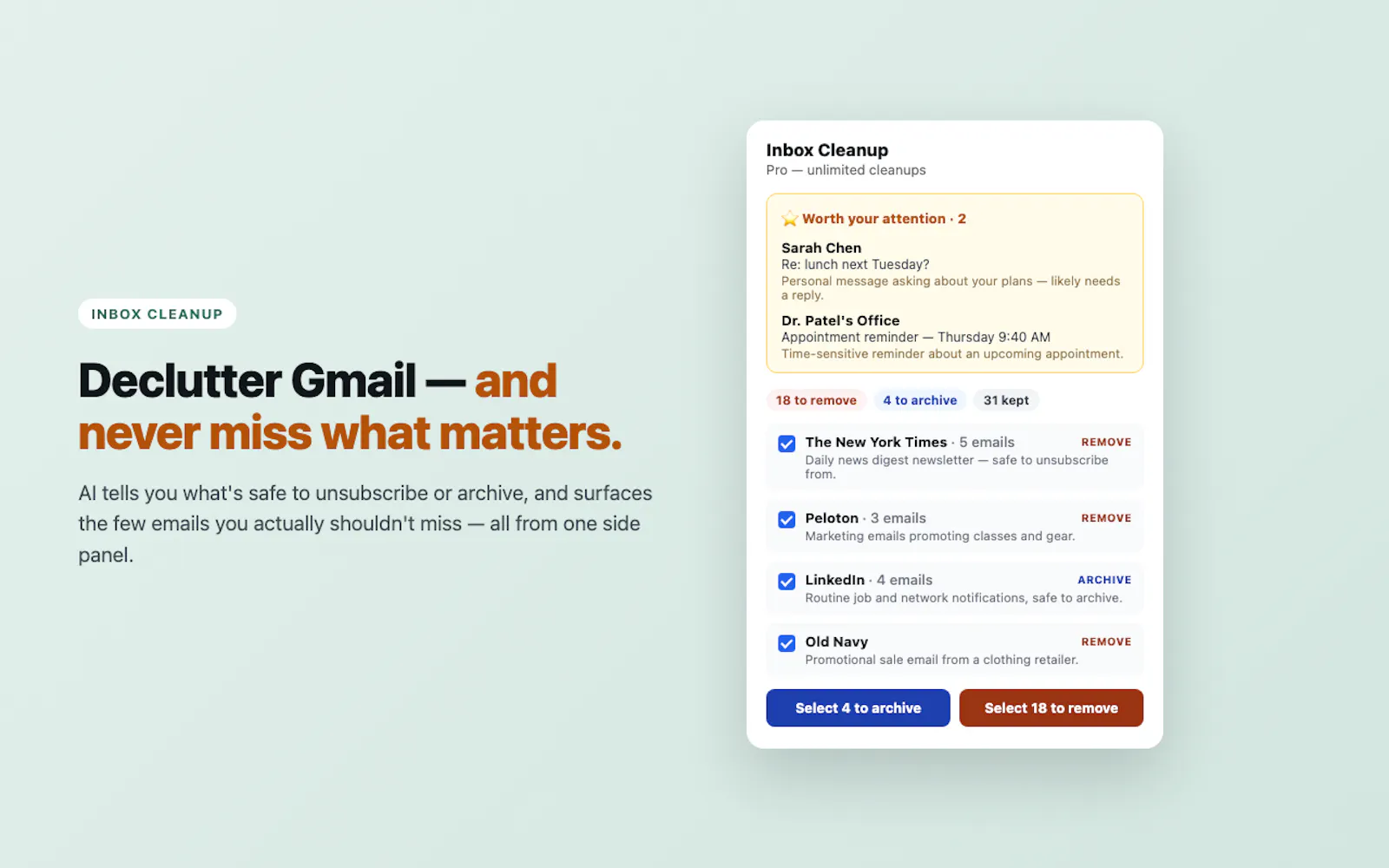 INBOX CLEANUP

Declutter Gmail — and never miss what matters.

AI tells you what's safe to unsubscribe or archive, and surfaces the few emails you actually shouldn't miss — all from one side panel.

Inbox Cleanup
Pro — unlimited cleanups

Worth your attention · 2

Sarah Chen
Re: lunch next Tuesday?
Personal message asking about your plans — likely needs a reply.

Dr. Patel's Office
Appointment reminder — Thursday 9:40 AM
Time-sensitive reminder about an upcoming appointment.

18 to remove 4 to archive 31 kept

The New York Times · 5 emails REMOVE
Daily news digest newsletter — safe to unsubscribe from.

Peloton · 3 emails REMOVE
Marketing emails promoting classes and gear.

LinkedIn · 4 emails ARCHIVE
Routine job and network notifications, safe to archive.

Old Navy REMOVE
Promotional sale email from a clothing retailer.

Select 4 to archive Select 18 to remove